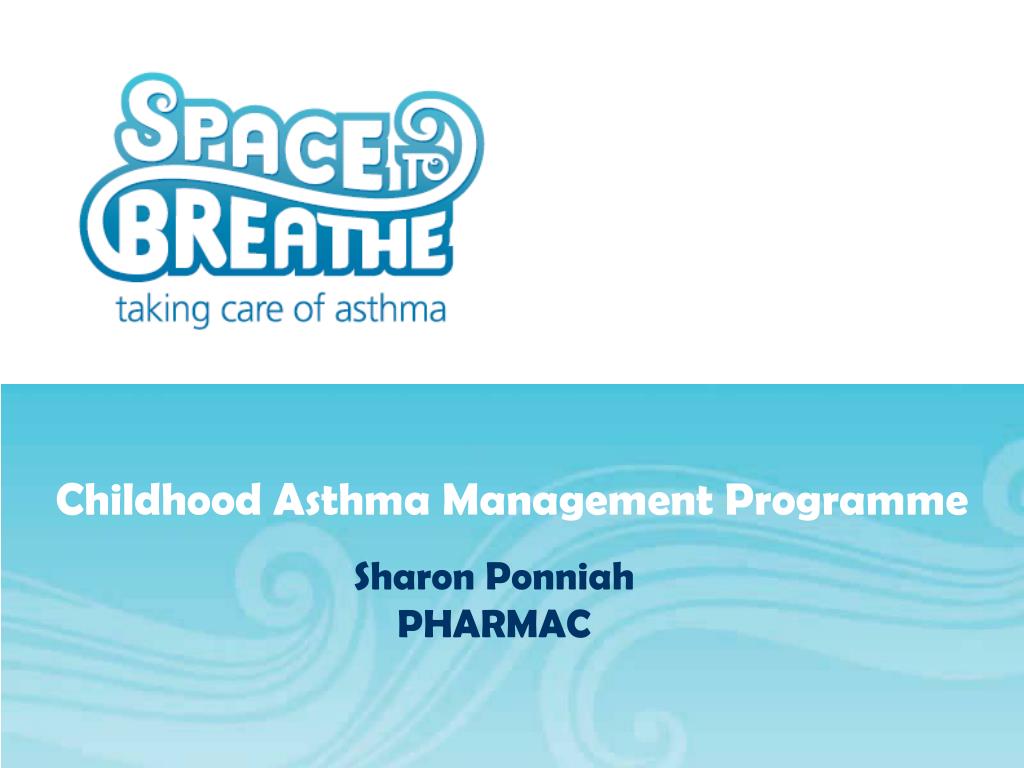 SPACE TO BREATHE
taking care of asthma

Childhood Asthma Management Programme

Sharon Ponniah
PHARMAC